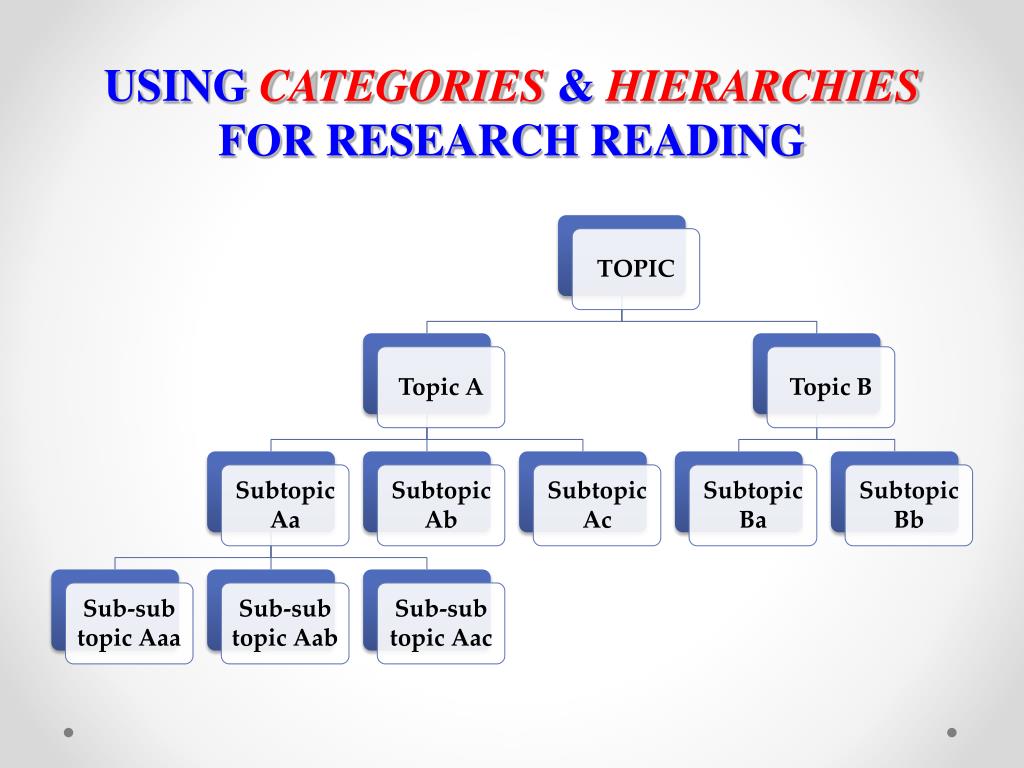 USING CATEGORIES & HIERARCHIES FOR RESEARCH READING

TOPIC

Topic A

Topic B

Subtopic Aa

Subtopic Ab

Subtopic Ac

Subtopic Ba

Subtopic Bb

Sub-sub topic Aaa

Sub-sub topic Aab

Sub-sub topic Aac